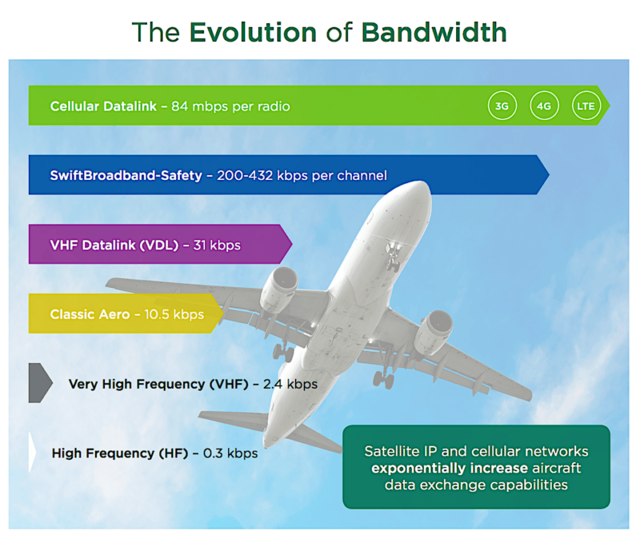 The Evolution of Bandwidth

Cellular Datalink – 84 mbps per radio

3G

4G

LTE

SwiftBroadband-Safety – 200-432 kbps per channel

VHF Datalink (VDL) – 31 kbps

Classic Aero – 10.5 kbps

Very High Frequency (VHF) – 2.4 kbps

High Frequency (HF) – 0.3 kbps

Satellite IP and cellular networks exponentially increase aircraft data exchange capabilities